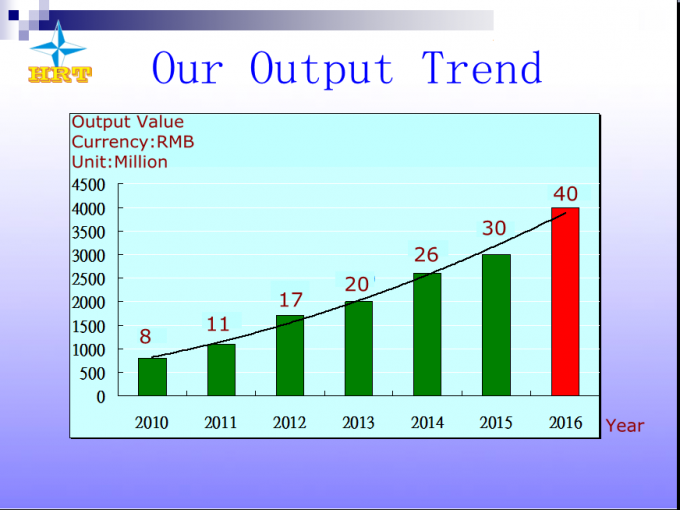 HRT

Our Output Trend

Output Value
Currency:RMB
Unit:Million

4500
4000
3500
3000
2500
2000
1500
1000
500
0

8
11
17
20
26
30
40

2010
2011
2012
2013
2014
2015
2016

Year